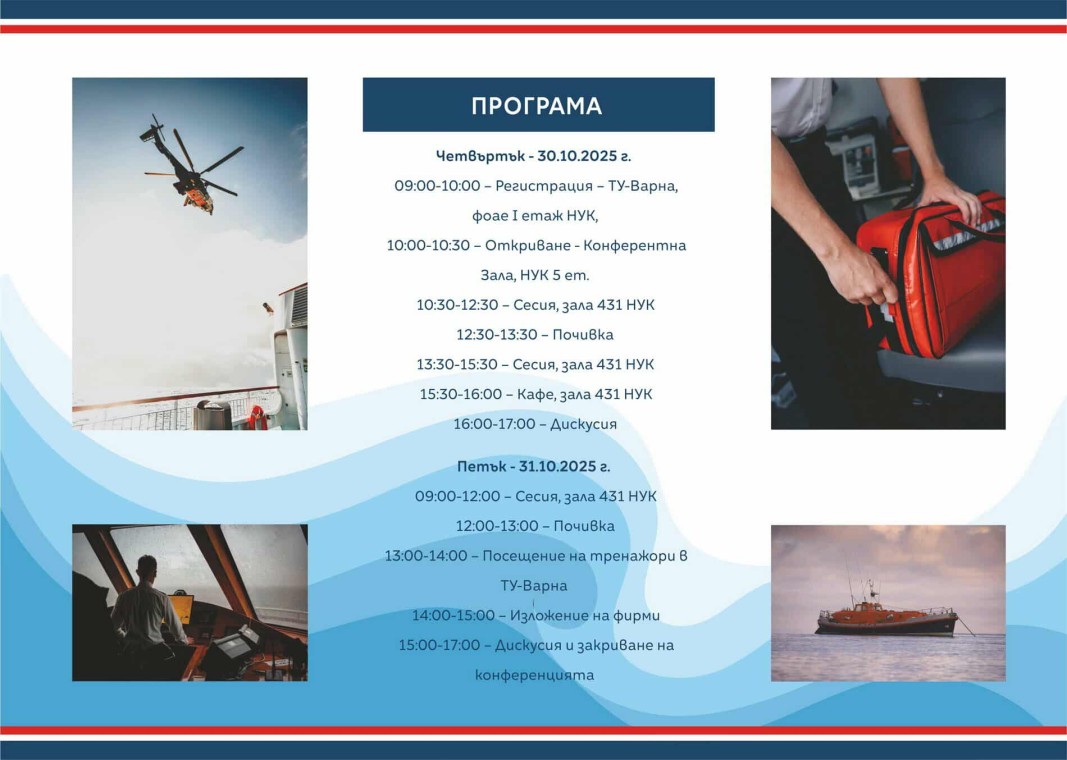 ПРОГРАМА

Четвъртък - 30.10.2025 г.

09:00-10:00 – Регистрация – ТУ-Варна, фоае I етаж НУК,

10:00-10:30 – Откриване - Конферентна Зала, НУК 5 ет.

10:30-12:30 – Сесия, зала 431 НУК

12:30-13:30 – Почивка

13:30-15:30 – Сесия, зала 431 НУК

15:30-16:00 – Кафе, зала 431 НУК

16:00-17:00 – Дискусия

Петък - 31.10.2025 г.

09:00-12:00 – Сесия, зала 431 НУК

12:00-13:00 – Почивка

13:00-14:00 – Посещение на тренажори в ТУ-Варна

14:00-15:00 – Изложение на фирми

15:00-17:00 – Дискусия и закриване на конференцията